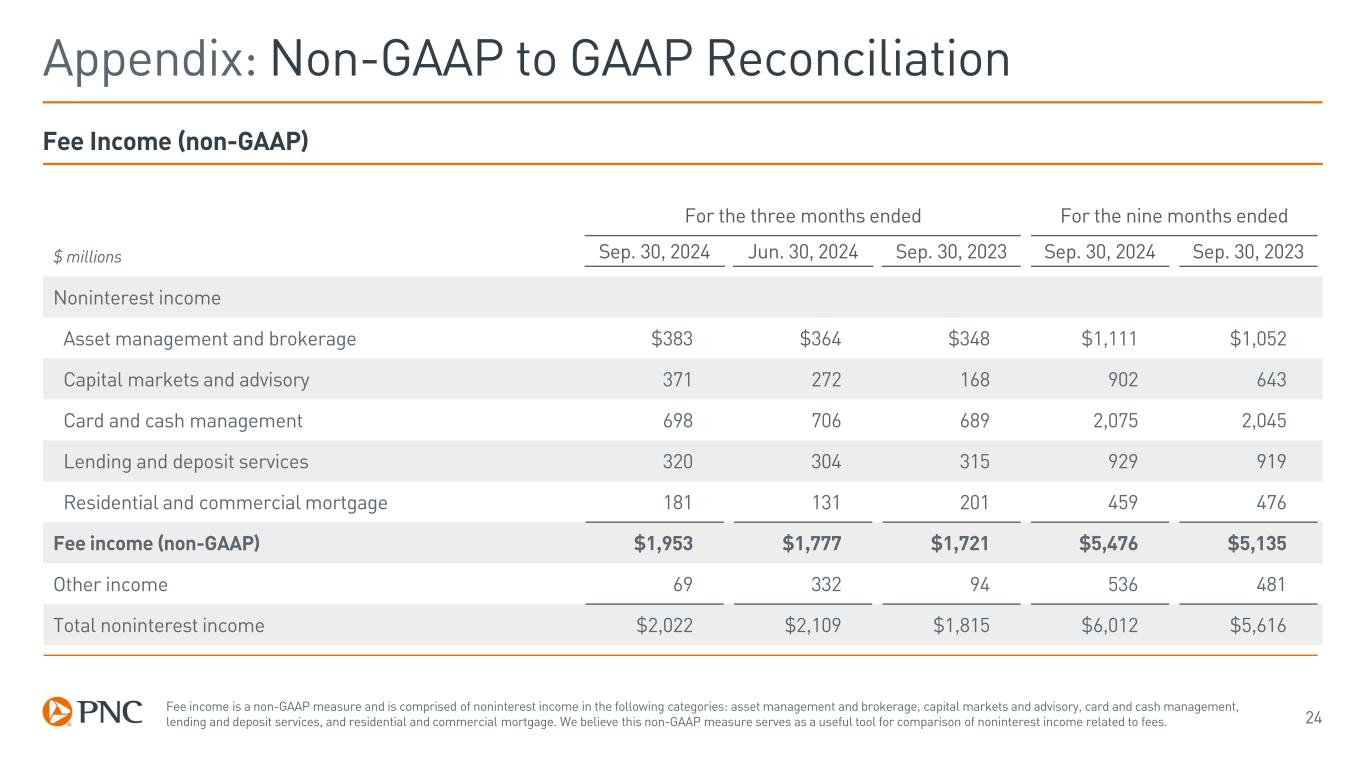 Appendix: Non-GAAP to GAAP Reconciliation

Fee Income (non-GAAP)

| | For the three months ended | | | For the nine months ended | |
|---|---|---|---|---|---|
| $ millions | Sep. 30, 2024 | Jun. 30, 2024 | Sep. 30, 2023 | Sep. 30, 2024 | Sep. 30, 2023 |
| Noninterest income | | | | | |
| Asset management and brokerage | \$383 | \$364 | \$348 | \$1,111 | \$1,052 |
| Capital markets and advisory | 371 | 272 | 168 | 902 | 643 |
| Card and cash management | 698 | 706 | 689 | 2,075 | 2,045 |
| Lending and deposit services | 320 | 304 | 315 | 929 | 919 |
| Residential and commercial mortgage | 181 | 131 | 201 | 459 | 476 |
| Fee income (non-GAAP) | \$1,953 | \$1,777 | \$1,721 | \$5,476 | \$5,135 |
| Other income | 69 | 332 | 94 | 536 | 481 |
| Total noninterest income | \$2,022 | \$2,109 | \$1,815 | \$6,012 | \$5,616 |

PNC

Fee income is a non-GAAP measure and is comprised of noninterest income in the following categories: asset management and brokerage, capital markets and advisory, card and cash management, lending and deposit services, and residential and commercial mortgage. We believe this non-GAAP measure serves as a useful tool for comparison of noninterest income related to fees.

24